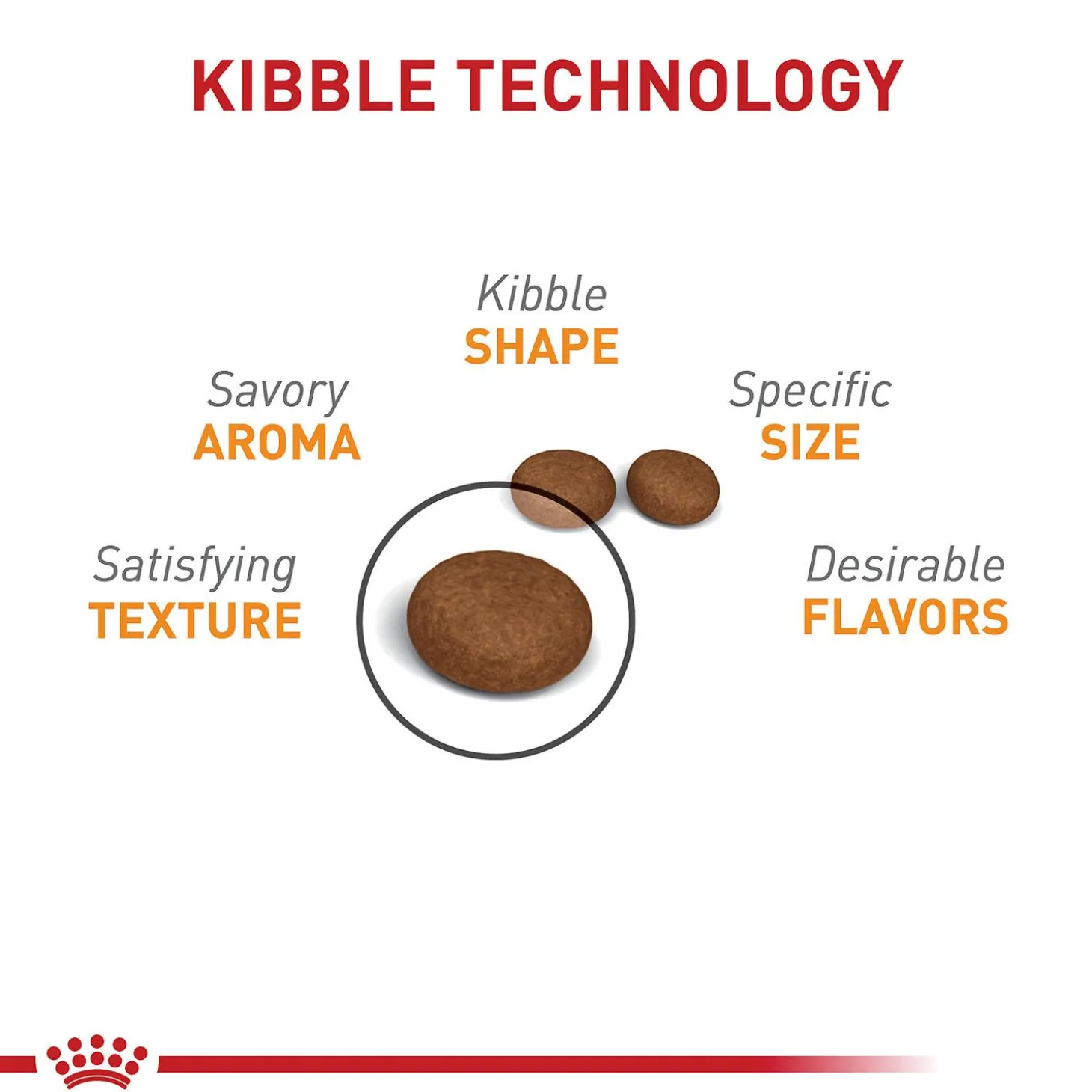 KIBBLE TECHNOLOGY

Kibble
SHAPE

Savory
AROMA

Specific
SIZE

Satisfying
TEXTURE

Desirable
FLAVORS